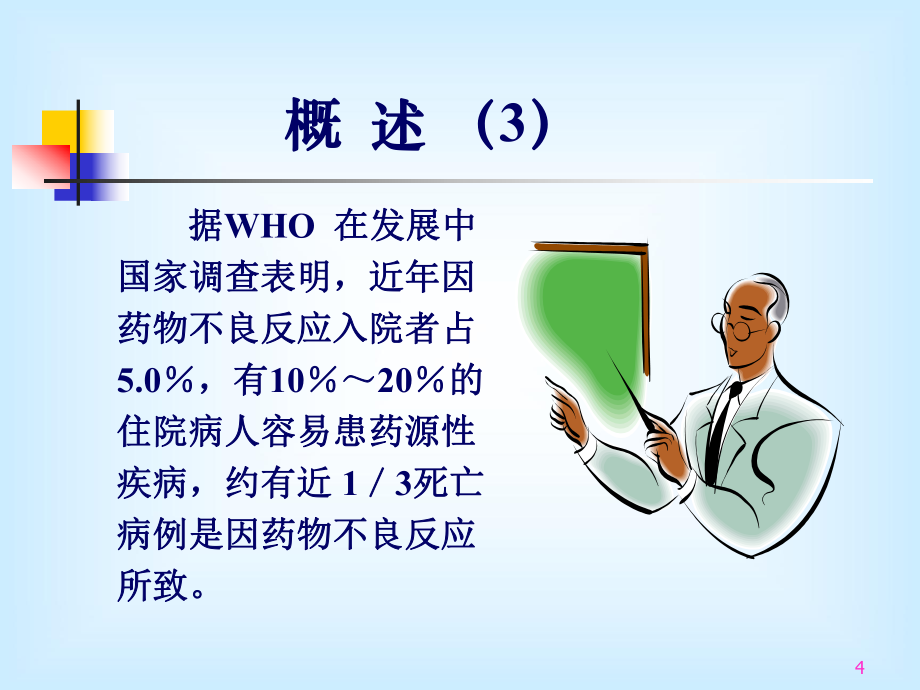 概 述 （3）

据WHO 在发展中国家调查表明，近年因药物不良反应入院者占5.0％，有10％～20％的住院病人容易患药源性疾病，约有近 1 / 3死亡病例是因药物不良反应所致。

4